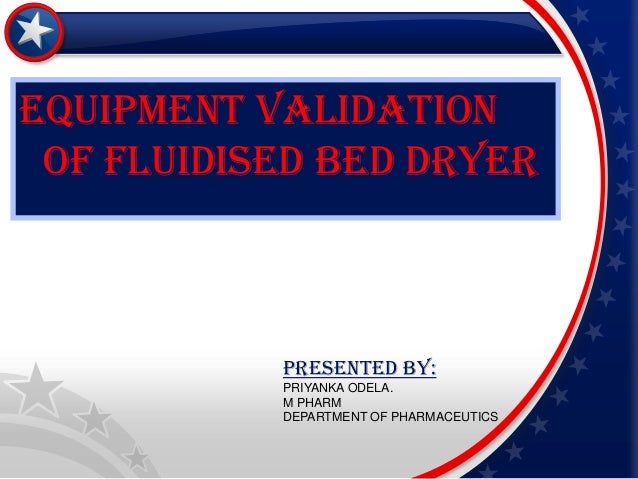 EQUIPMENT VALIDATION OF FLUIDISED BED DRYER

PRESENTED BY:
PRIYANKA ODELA.
M PHARM
DEPARTMENT OF PHARMACEUTICS